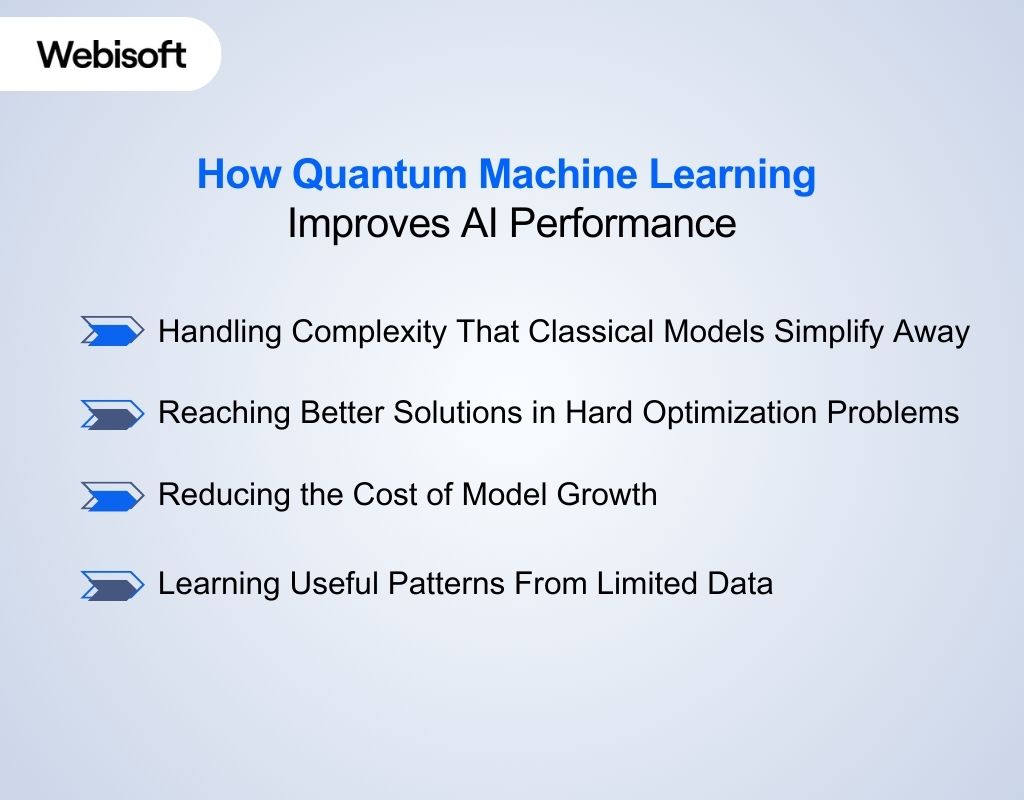 Webisoft

How Quantum Machine Learning
Improves AI Performance

Handling Complexity That Classical Models Simplify Away

Reaching Better Solutions in Hard Optimization Problems

Reducing the Cost of Model Growth

Learning Useful Patterns From Limited Data